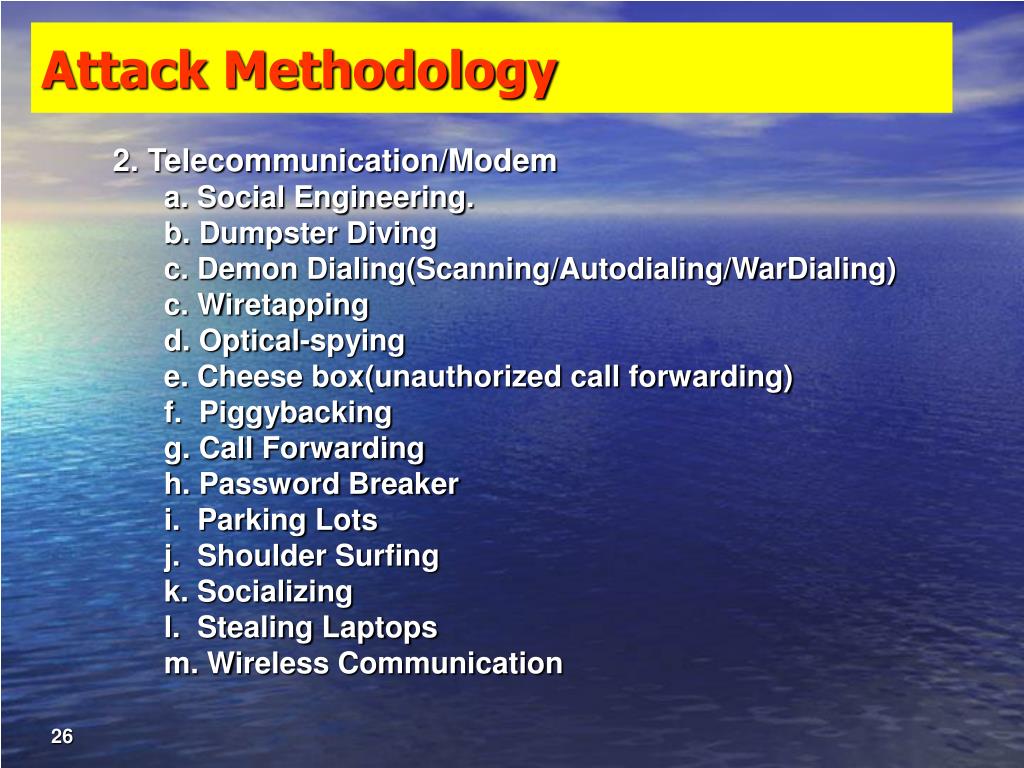 Attack Methodology

2. Telecommunication/Modem
a. Social Engineering.
b. Dumpster Diving
c. Demon Dialing(Scanning/Autodialing/WarDialing)
c. Wiretapping
d. Optical-spying
e. Cheese box(unauthorized call forwarding)
f. Piggybacking
g. Call Forwarding
h. Password Breaker
i. Parking Lots
j. Shoulder Surfing
k. Socializing
l. Stealing Laptops
m. Wireless Communication

26